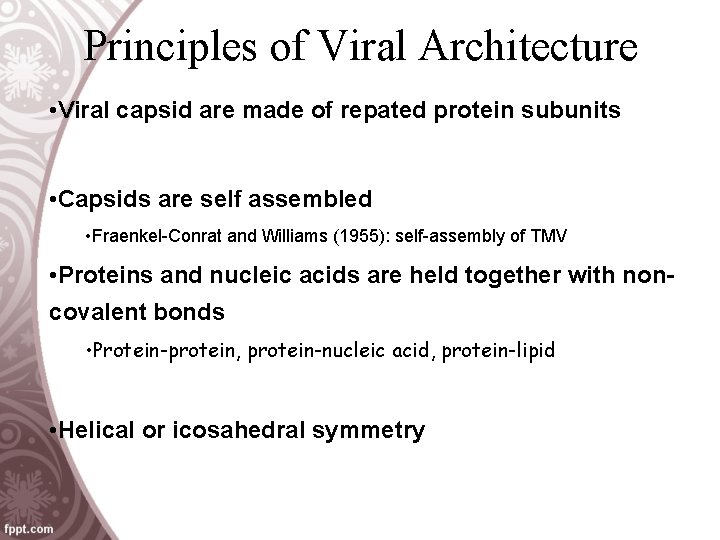 Principles of Viral Architecture

•Viral capsid are made of repated protein subunits

•Capsids are self assembled

•Fraenkel-Conrat and Williams (1955): self-assembly of TMV

•Proteins and nucleic acids are held together with non-covalent bonds

•Protein-protein, protein-nucleic acid, protein-lipid

•Helical or icosahedral symmetry

fppt.com